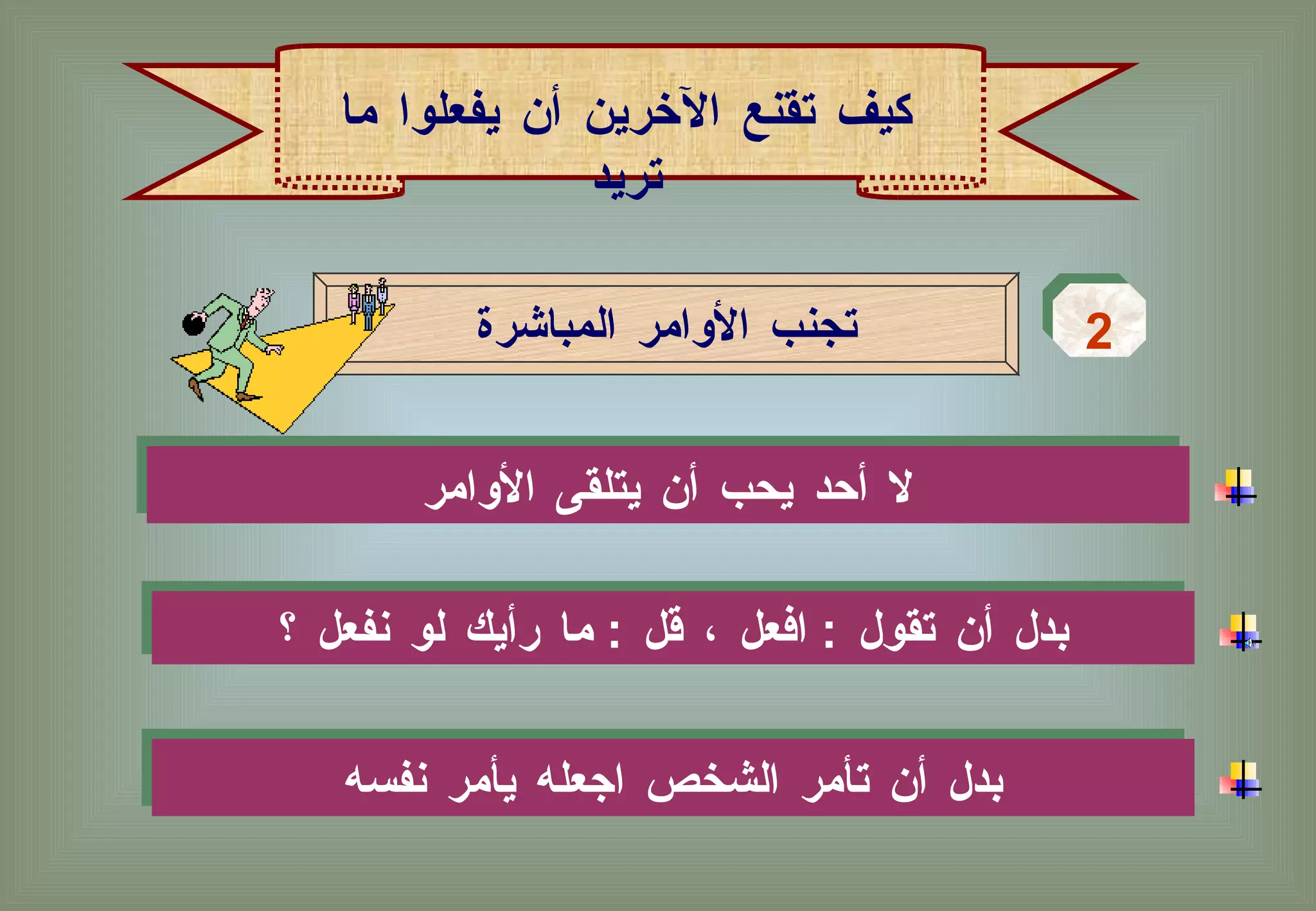 كيف تقنع الآخرين أن يفعلوا ما تريد

2

تجنب الأوامر المباشرة

لا أحد يحب أن يتلقى الأوامر

بدل أن تقول : افعل ، قل : ما رأيك لو نفعل ؟

بدل أن تأمر الشخص اجعله يأمر نفسه